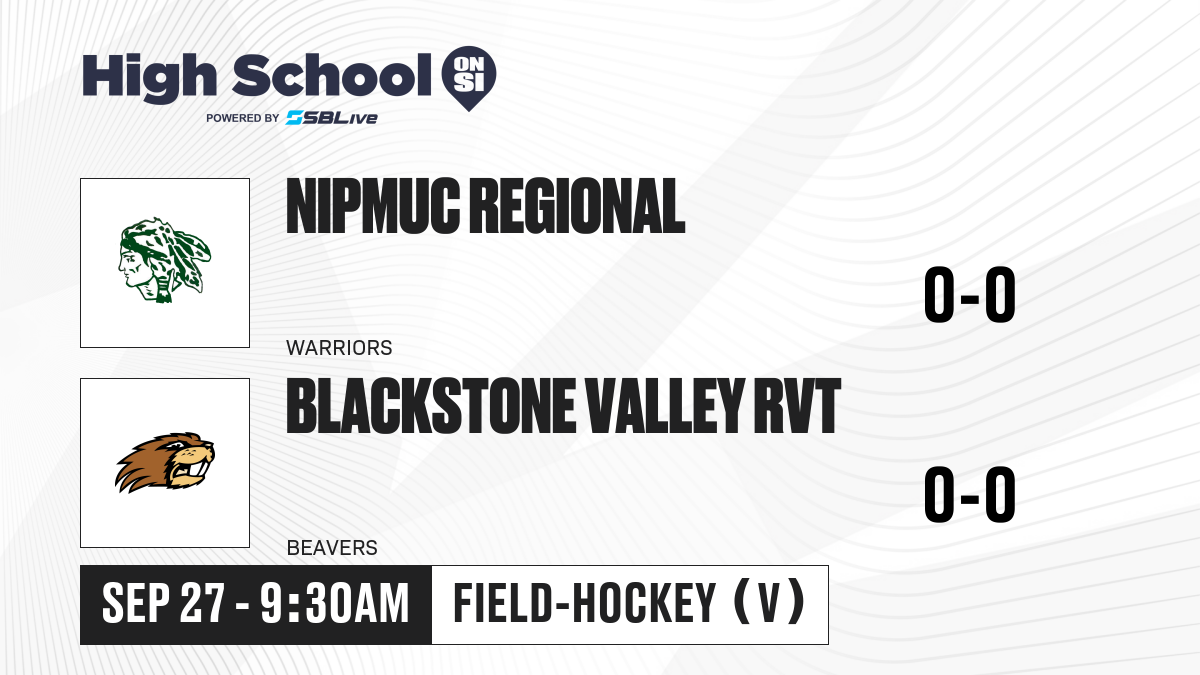 High School ON SI
POWERED BY SBLive

NIPMUC REGIONAL
WARRIORS
0-0

BLACKSTONE VALLEY RVT
BEAVERS
0-0

SEP 27 - 9:30AM
FIELD-HOCKEY (V)